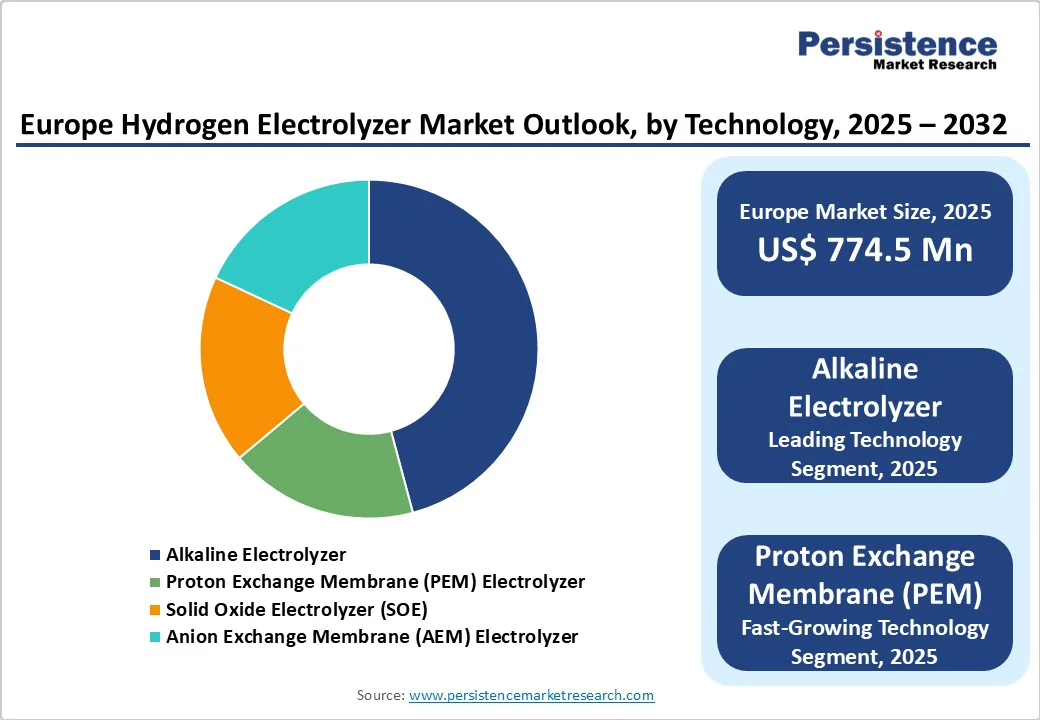 Persistence
Market Research

Europe Hydrogen Electrolyzer Market Outlook, by Technology, 2025 – 2032

Alkaline Electrolyzer
Proton Exchange Membrane (PEM) Electrolyzer
Solid Oxide Electrolyzer (SOE)
Anion Exchange Membrane (AEM) Electrolyzer

Europe Market Size, 2025
US$ 774.5 Mn

Alkaline Electrolyzer
Leading Technology Segment, 2025

Proton Exchange Membrane (PEM)
Fast-Growing Technology Segment, 2025

Source: www.persistencemarketresearch.com